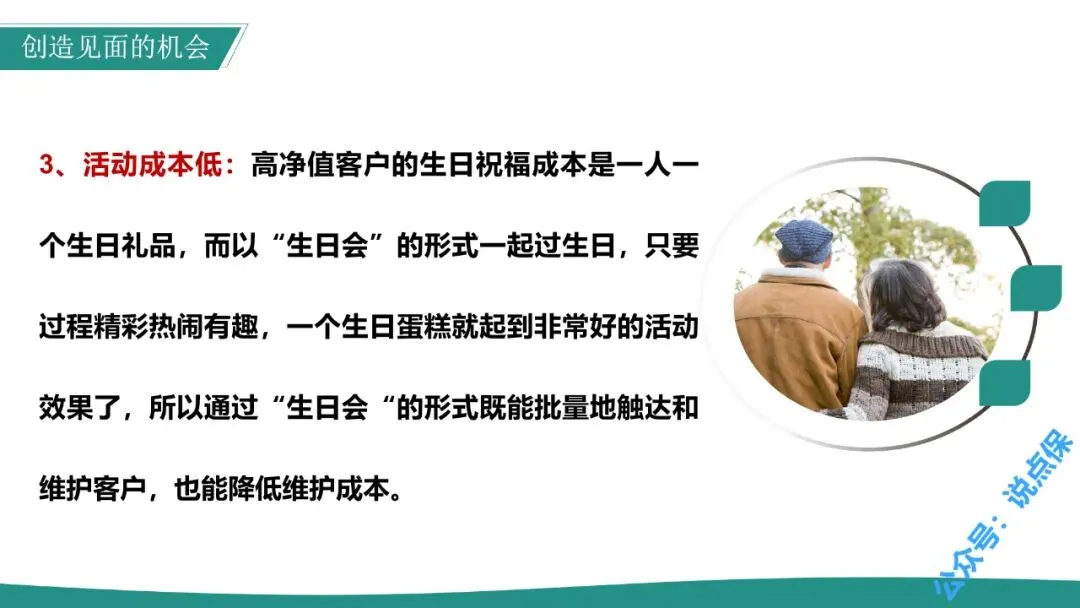 创造见面的机会

3、活动成本低：高净值客户的生日祝福成本是一人一个生日礼品，而以“生日会”的形式一起过生日，只要过程精彩热闹有趣，一个生日蛋糕就起到非常好的活动效果了，所以通过“生日会“的形式既能批量地触达和维护客户，也能降低维护成本。

公众号：说点保